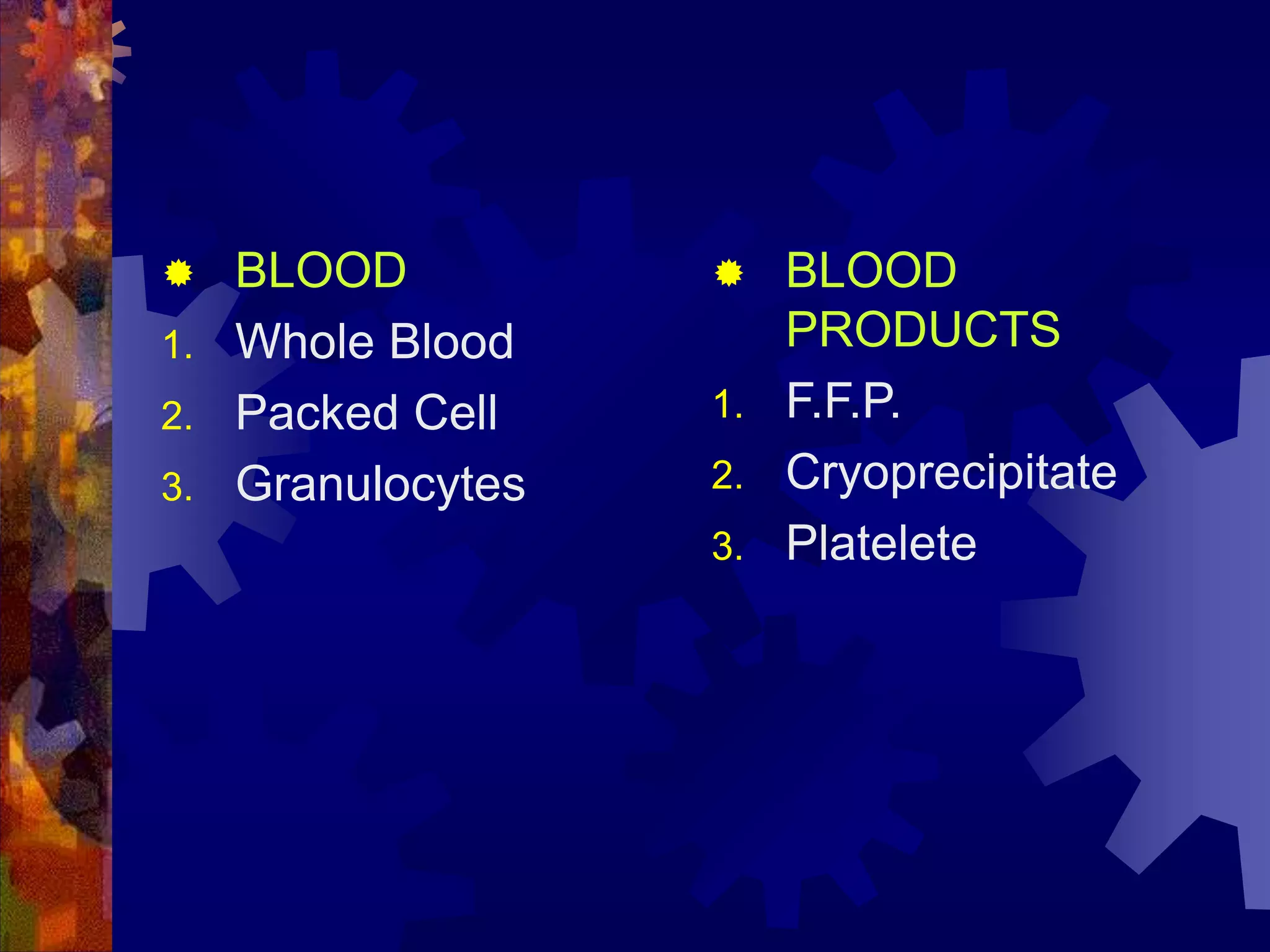 BLOOD

1. Whole Blood
2. Packed Cell
3. Granulocytes

BLOOD PRODUCTS

1. F.F.P.
2. Cryoprecipitate
3. Platelete